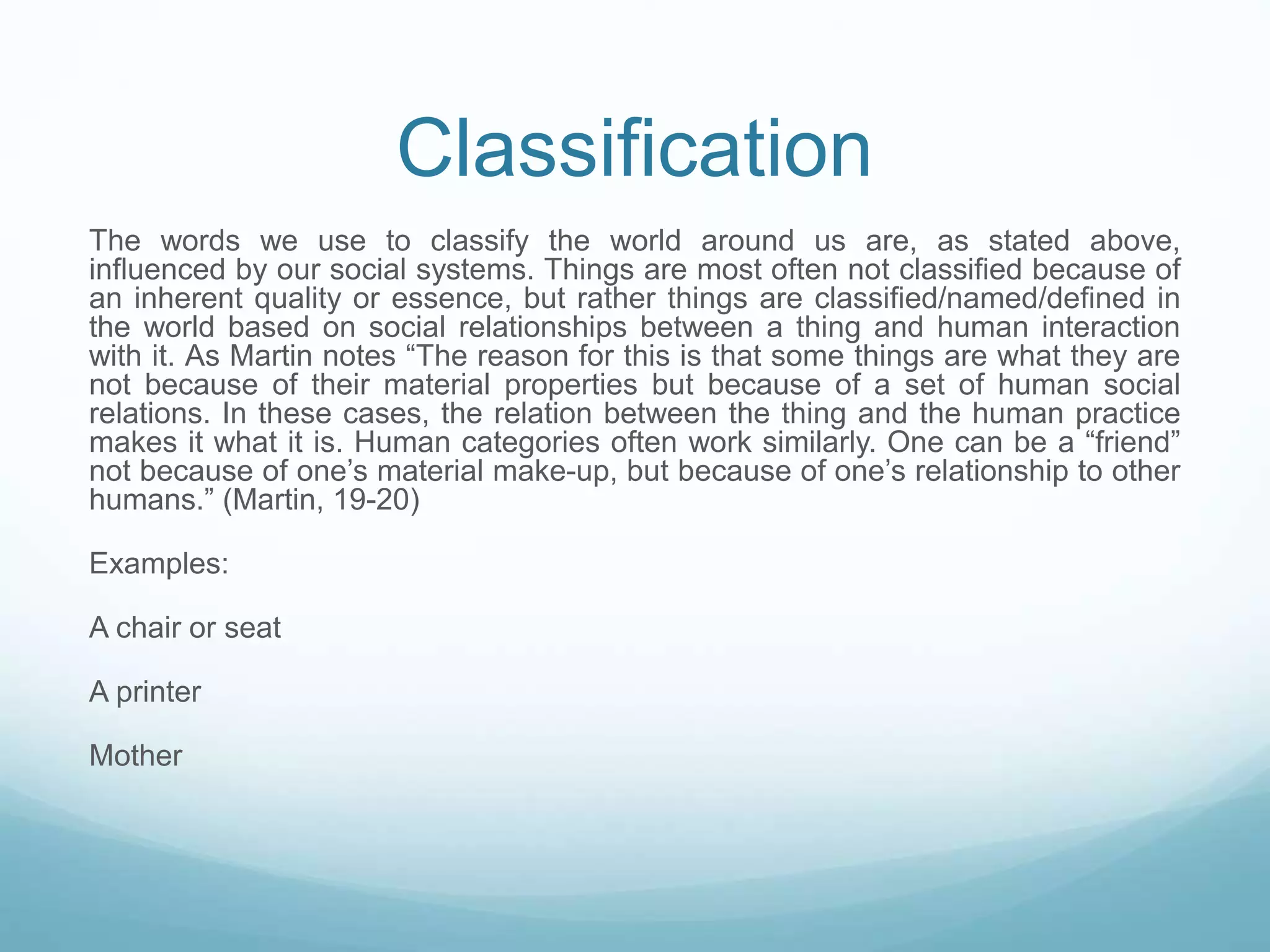 Classification

The words we use to classify the world around us are, as stated above, influenced by our social systems. Things are most often not classified because of an inherent quality or essence, but rather things are classified/named/defined in the world based on social relationships between a thing and human interaction with it. As Martin notes “The reason for this is that some things are what they are not because of their material properties but because of a set of human social relations. In these cases, the relation between the thing and the human practice makes it what it is. Human categories often work similarly. One can be a “friend” not because of one’s material make-up, but because of one’s relationship to other humans.” (Martin, 19-20)

Examples:

A chair or seat

A printer

Mother